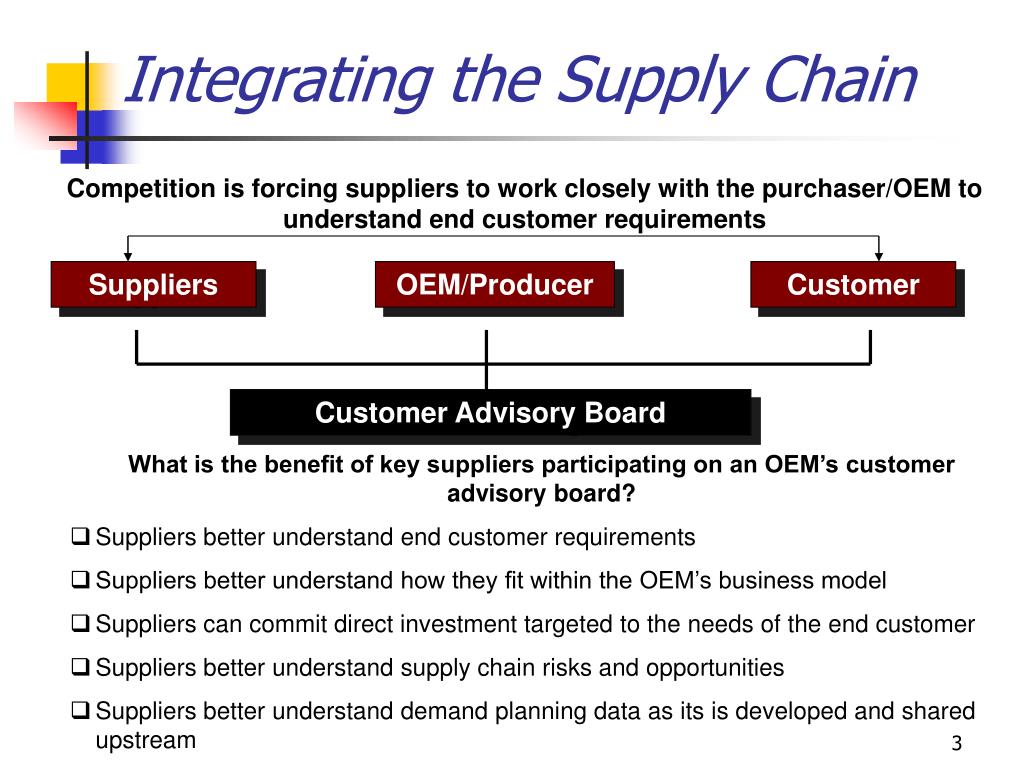 Integrating the Supply Chain

Competition is forcing suppliers to work closely with the purchaser/OEM to understand end customer requirements

Suppliers

OEM/Producer

Customer

Customer Advisory Board

What is the benefit of key suppliers participating on an OEM's customer advisory board?

❑ Suppliers better understand end customer requirements

❑ Suppliers better understand how they fit within the OEM's business model

❑ Suppliers can commit direct investment targeted to the needs of the end customer

❑ Suppliers better understand supply chain risks and opportunities

❑ Suppliers better understand demand planning data as its is developed and shared upstream

3